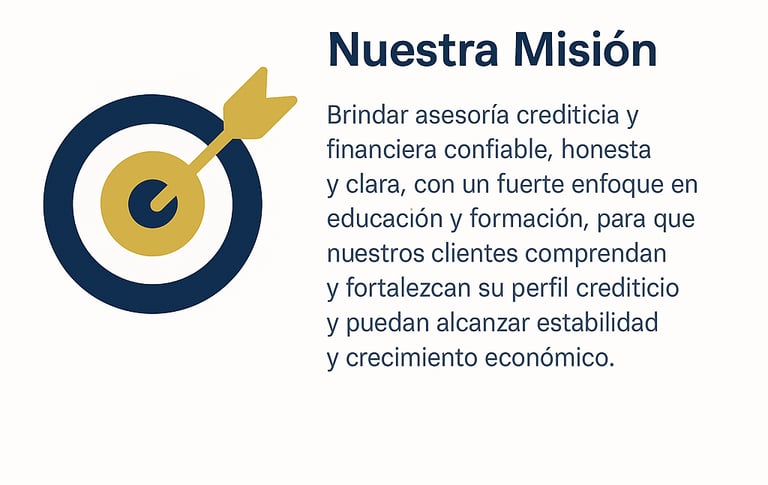 Nuestra Misión

Brindar asesoría crediticia y financiera confiable, honesta y clara, con un fuerte enfoque en educación y formación, para que nuestros clientes comprendan y fortalezcan su perfil crediticio y puedan alcanzar estabilidad y crecimiento económico.